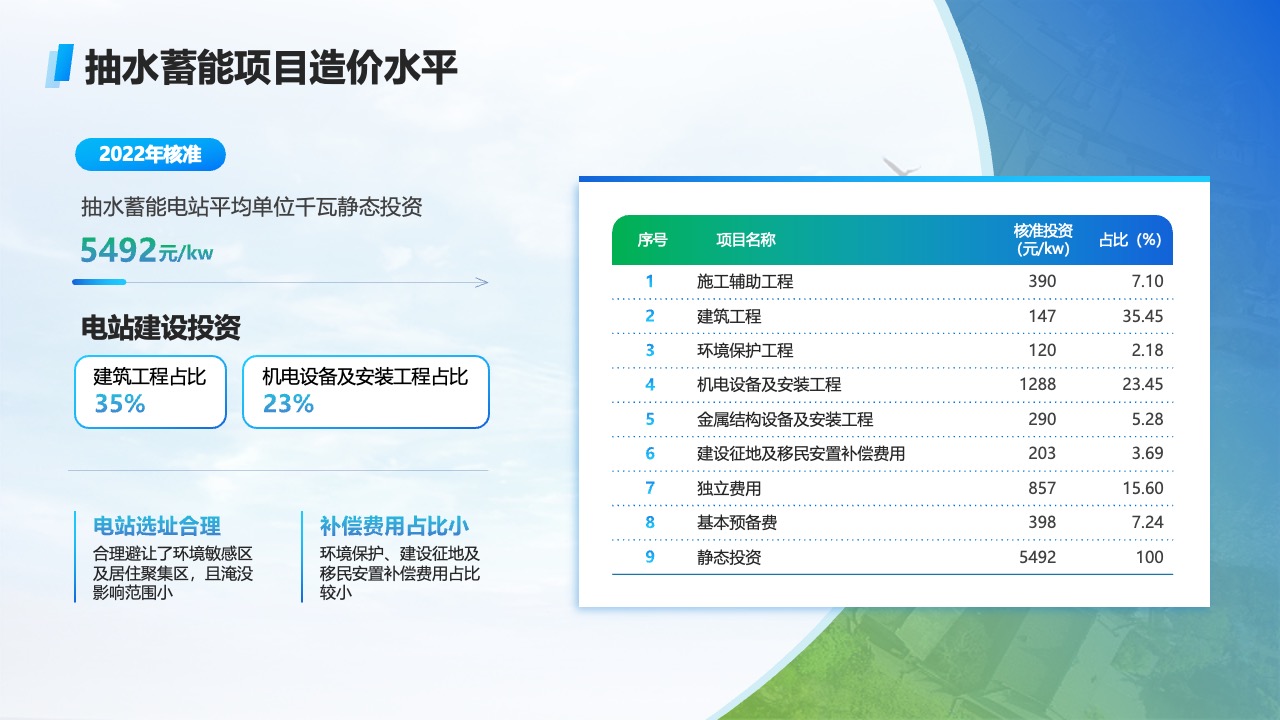 抽水蓄能项目造价水平

2022年核准

抽水蓄能电站平均单位千瓦静态投资

5492元/kw

电站建设投资

建筑工程占比
35%

机电设备及安装工程占比
23%

电站选址合理
合理避让了环境敏感区及居住聚集区，且淹没影响范围小

补偿费用占比小
环境保护、建设征地及移民安置补偿费用占比较小

| 序号 | 项目名称 | 核准投资(元/kw) | 占比（%） |
|---|---|---|---|
| 1 | 施工辅助工程 | 390 | 7.10 |
| 2 | 建筑工程 | 147 | 35.45 |
| 3 | 环境保护工程 | 120 | 2.18 |
| 4 | 机电设备及安装工程 | 1288 | 23.45 |
| 5 | 金属结构设备及安装工程 | 290 | 5.28 |
| 6 | 建设征地及移民安置补偿费用 | 203 | 3.69 |
| 7 | 独立费用 | 857 | 15.60 |
| 8 | 基本预备费 | 398 | 7.24 |
| 9 | 静态投资 | 5492 | 100 |